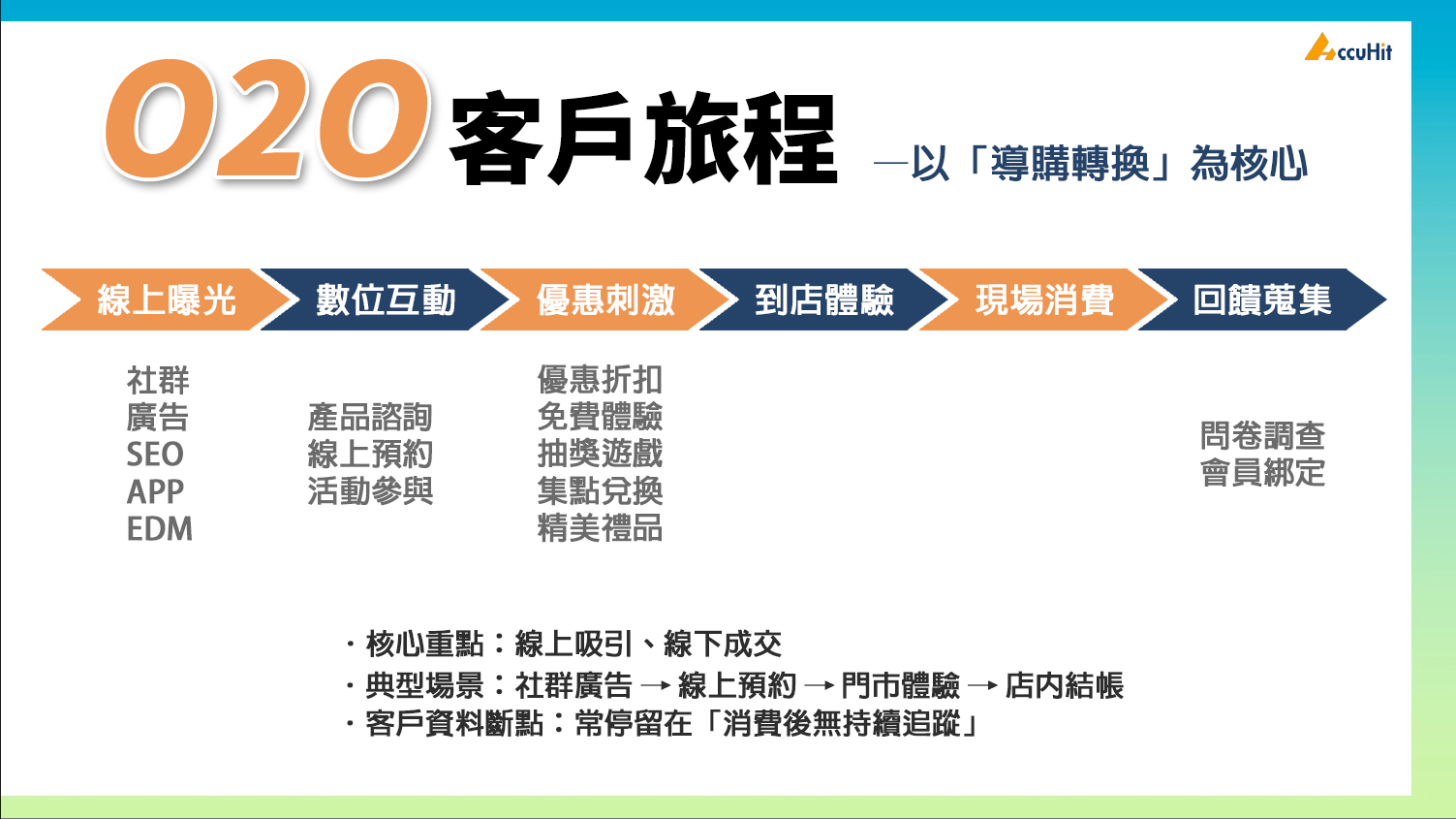 AccuHit

O2O 客戶旅程 —以「導購轉換」為核心

線上曝光 數位互動 優惠刺激 到店體驗 現場消費 回饋蒐集

社群
廣告
SEO
APP
EDM

產品諮詢
線上預約
活動參與

優惠折扣
免費體驗
抽獎遊戲
集點兌換
精美禮品

問卷調查
會員綁定

・核心重點：線上吸引、線下成交
・典型場景：社群廣告 → 線上預約 → 門市體驗 → 店內結帳
・客戶資料斷點：常停留在「消費後無持續追蹤」